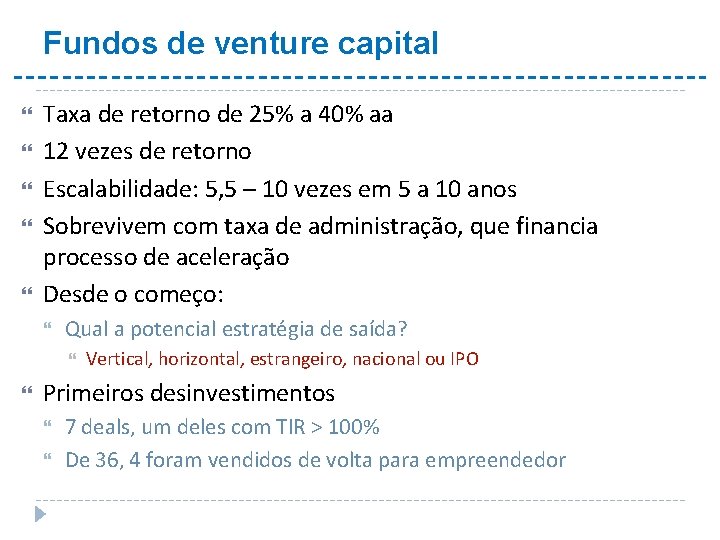 Fundos de venture capital

Taxa de retorno de 25% a 40% aa

12 vezes de retorno

Escalabilidade: 5,5 – 10 vezes em 5 a 10 anos

Sobrevivem com taxa de administração, que financia processo de aceleração

Desde o começo:

Qual a potencial estratégia de saída?

Vertical, horizontal, estrangeiro, nacional ou IPO

Primeiros desinvestimentos

7 deals, um deles com TIR > 100%

De 36, 4 foram vendidos de volta para empreendedor